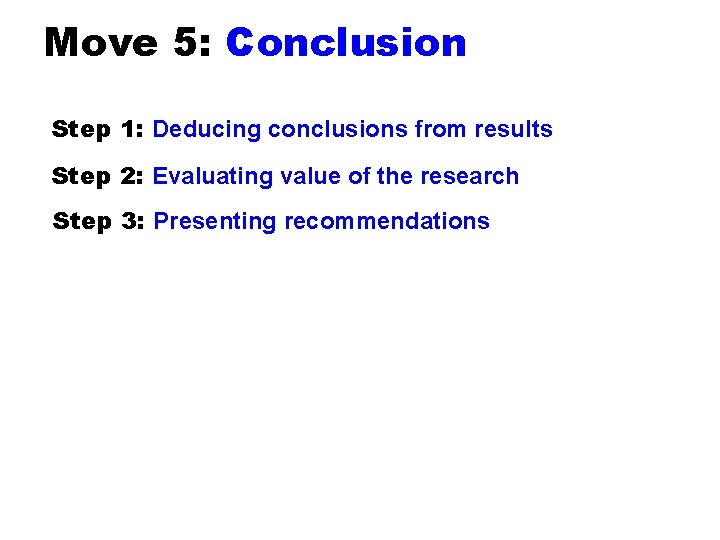 Move 5: Conclusion

Step 1: Deducing conclusions from results

Step 2: Evaluating value of the research

Step 3: Presenting recommendations